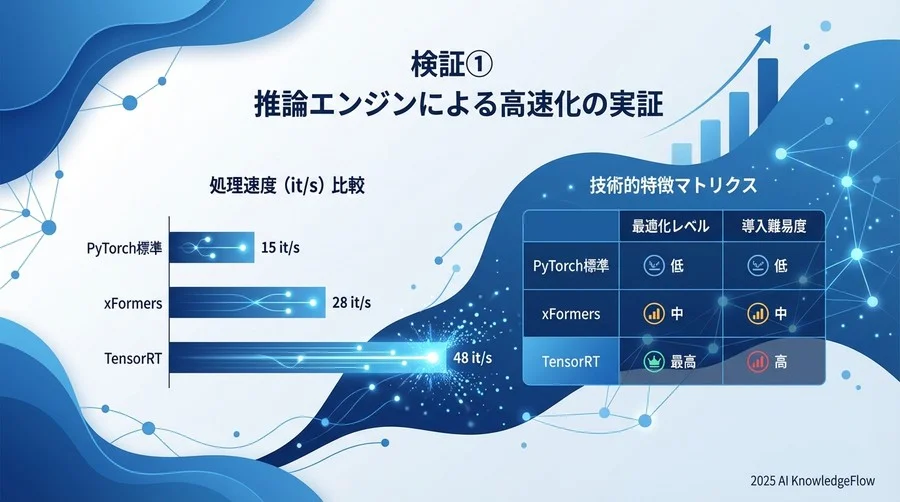 検証①
推論エンジンによる高速化の実証

処理速度（it/s）比較

PyTorch標準 15 it/s
xFormers 28 it/s
TensorRT 48 it/s

技術的特徴マトリクス

| | 最適化レベル | 導入難易度 |
|---|---|---|
| PyTorch標準 | 低 | 低 |
| xFormers | 中 | 中 |
| TensorRT | 最高 | 高 |

2025 AI KnowledgeFlow